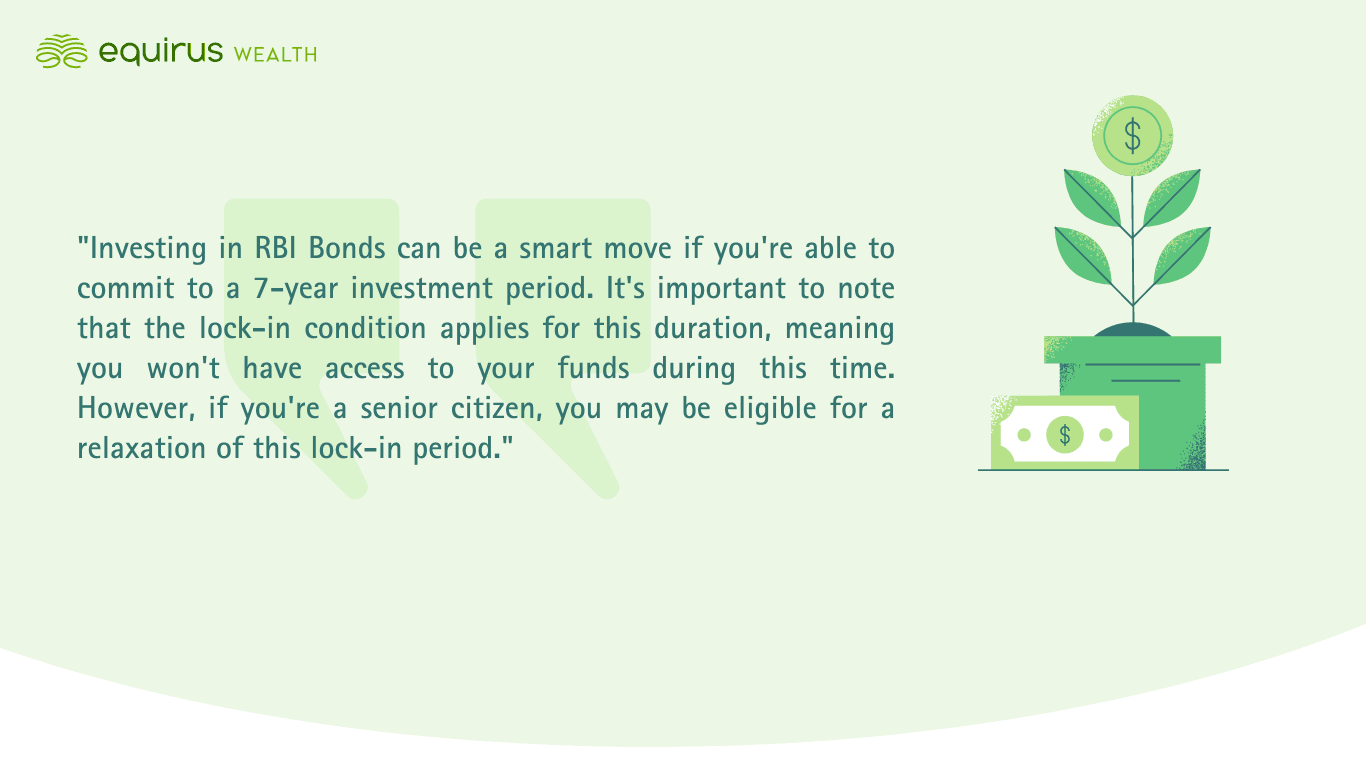 equirus WEALTH

"Investing in RBI Bonds can be a smart move if you're able to commit to a 7-year investment period. It's important to note that the lock-in condition applies for this duration, meaning you won't have access to your funds during this time. However, if you're a senior citizen, you may be eligible for a relaxation of this lock-in period."

$

$